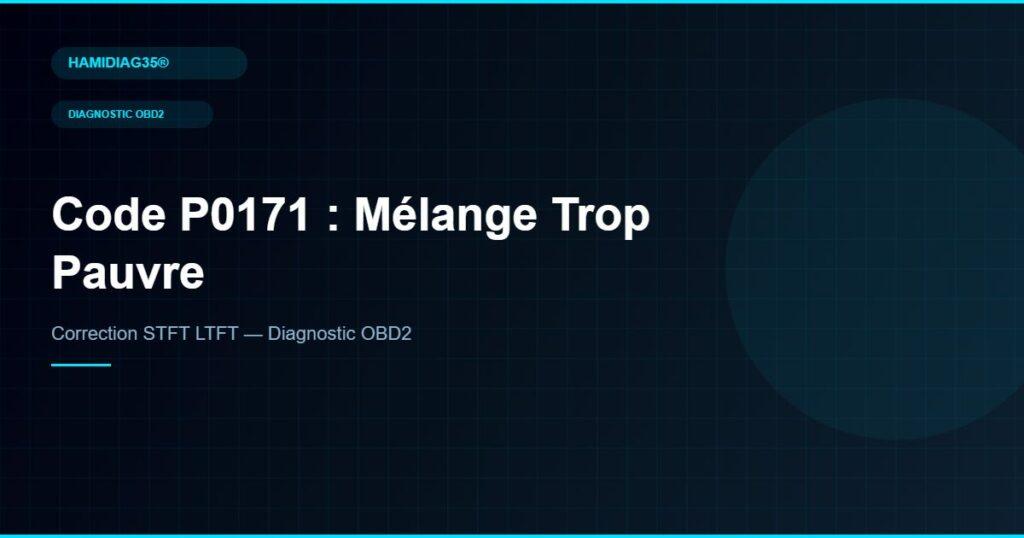 HAMIDIAG35®

DIAGNOSTIC OBD2

Code P0171 : Mélange Trop Pauvre

Correction STFT LTFT — Diagnostic OBD2